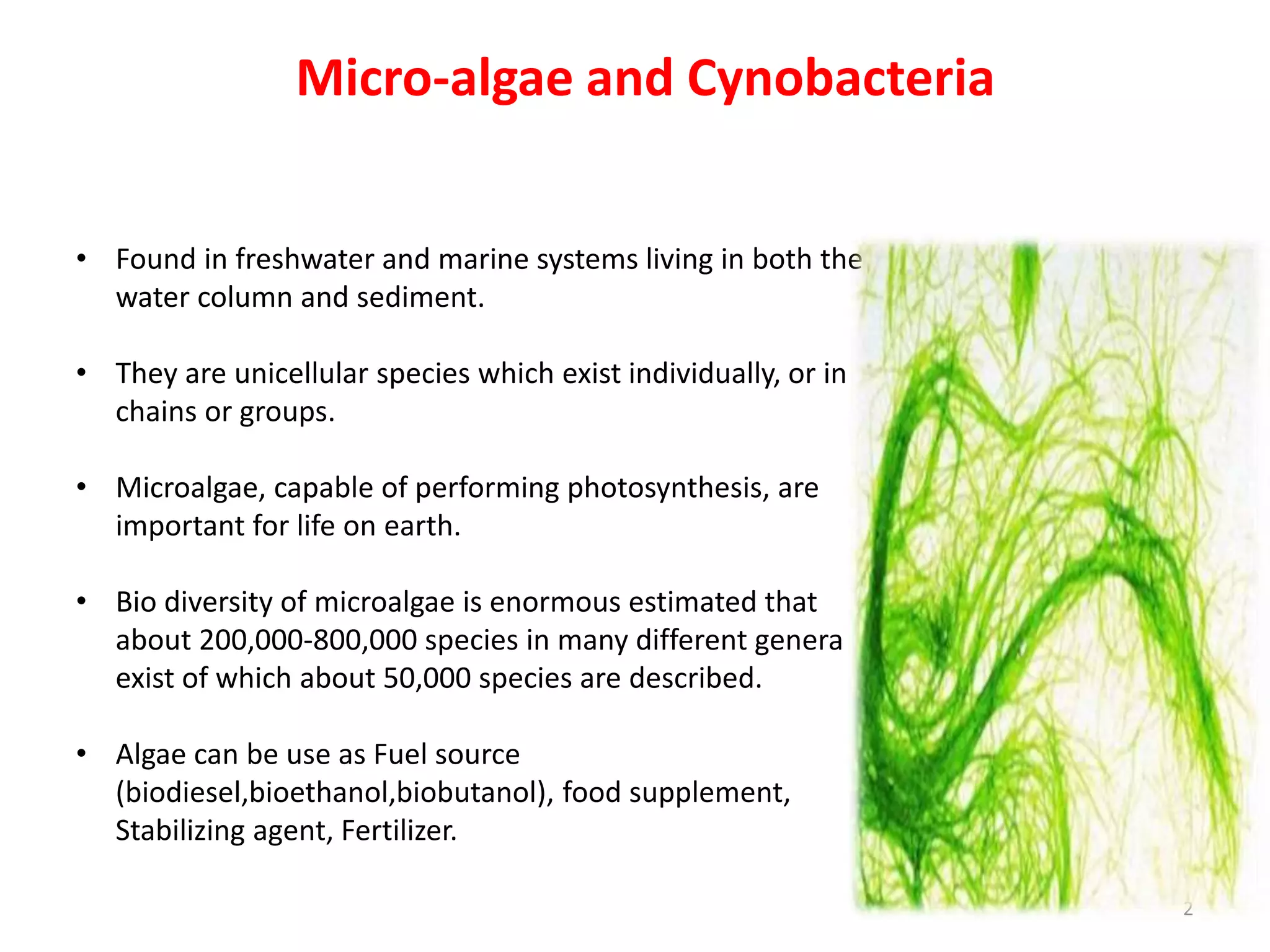 Micro-algae and Cynobacteria

• Found in freshwater and marine systems living in both the water column and sediment.

• They are unicellular species which exist individually, or in chains or groups.

• Microalgae, capable of performing photosynthesis, are important for life on earth.

• Bio diversity of microalgae is enormous estimated that about 200,000-800,000 species in many different genera exist of which about 50,000 species are described.

• Algae can be use as Fuel source (biodiesel,bioethanol,biobutanol), food supplement, Stabilizing agent, Fertilizer.

2